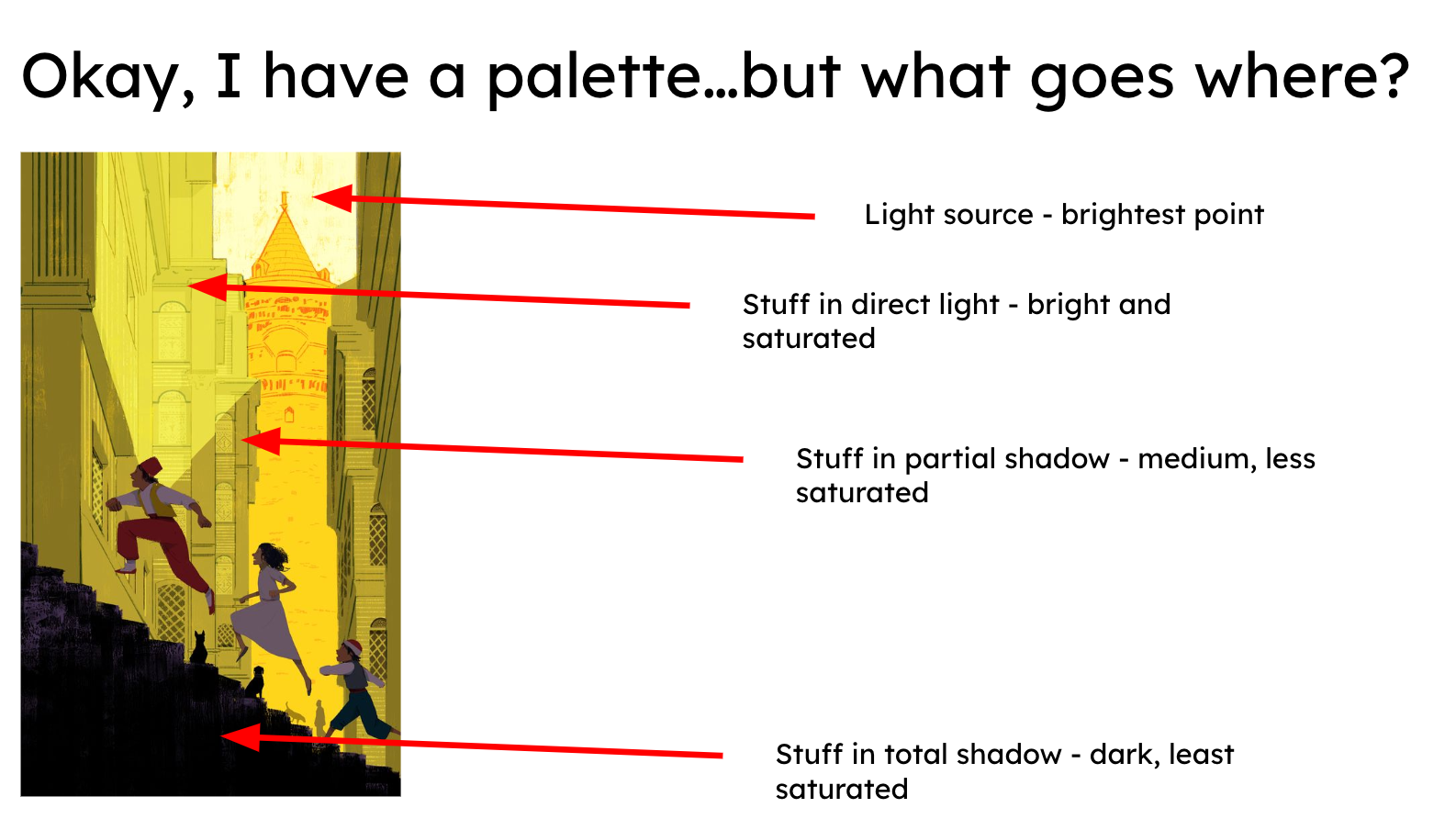 Okay, I have a palette…but what goes where?

Light source - brightest point

Stuff in direct light - bright and saturated

Stuff in partial shadow - medium, less saturated

Stuff in total shadow - dark, least saturated